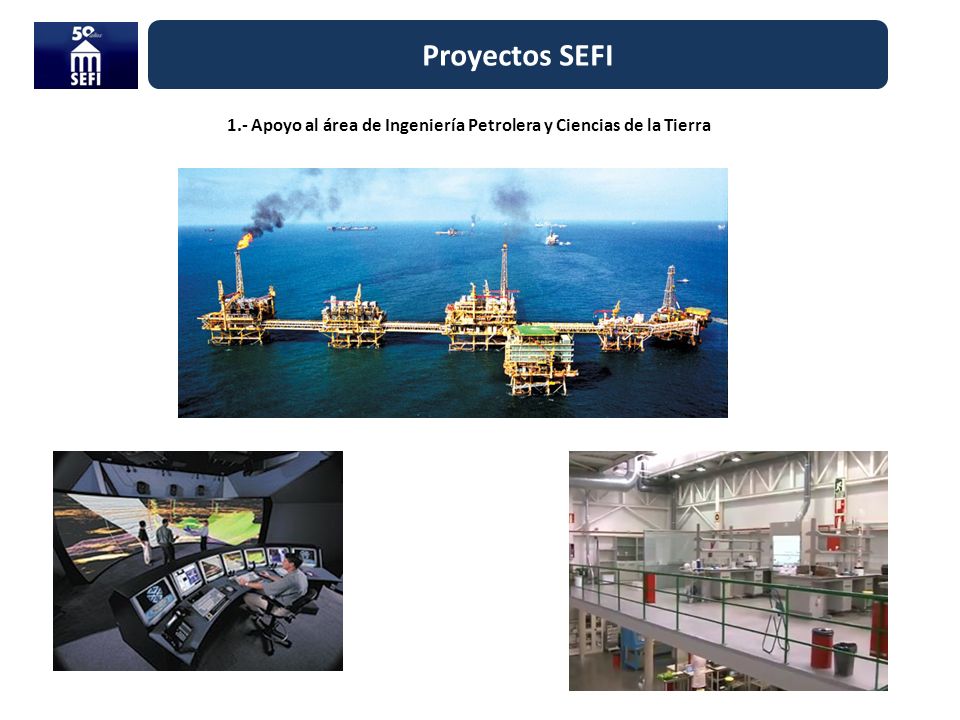 50 años
SEFI

Proyectos SEFI

1.- Apoyo al área de Ingeniería Petrolera y Ciencias de la Tierra